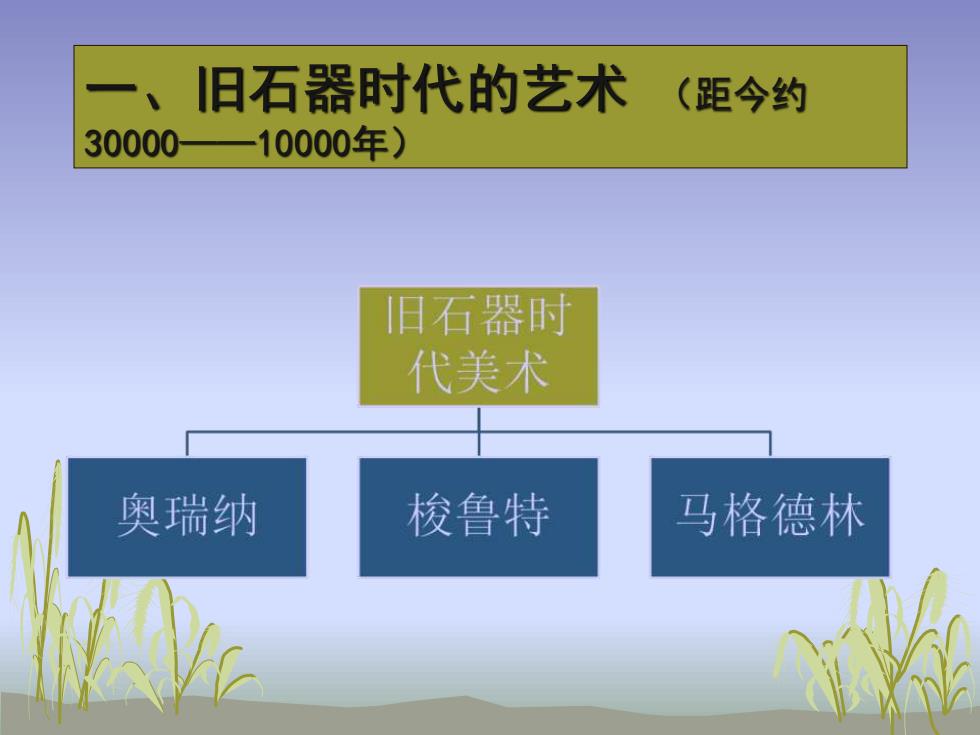 一、旧石器时代的艺术 （距今约30000——10000年）

旧石器时代美术

奥瑞纳

梭鲁特

马格德林